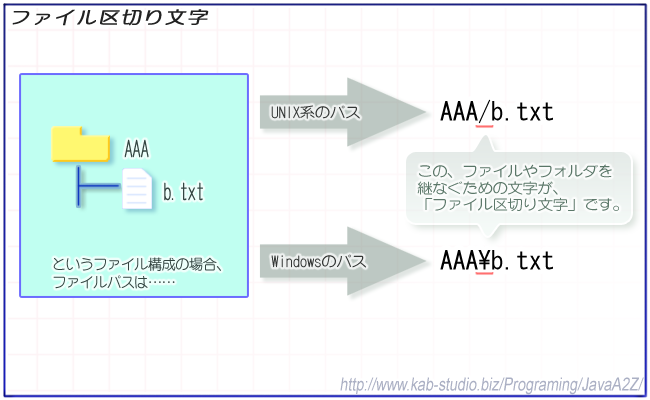 ファイル区切り文字

AAA

b.txt

というファイル構成の場合、ファイルパスは……

UNIX系のパス

AAA/b.txt

この、ファイルやフォルダを継なぐための文字が、「ファイル区切り文字」です。

Windowsのパス

AAA¥b.txt

http://www.kab-studio.biz/Programing/JavaA2Z/